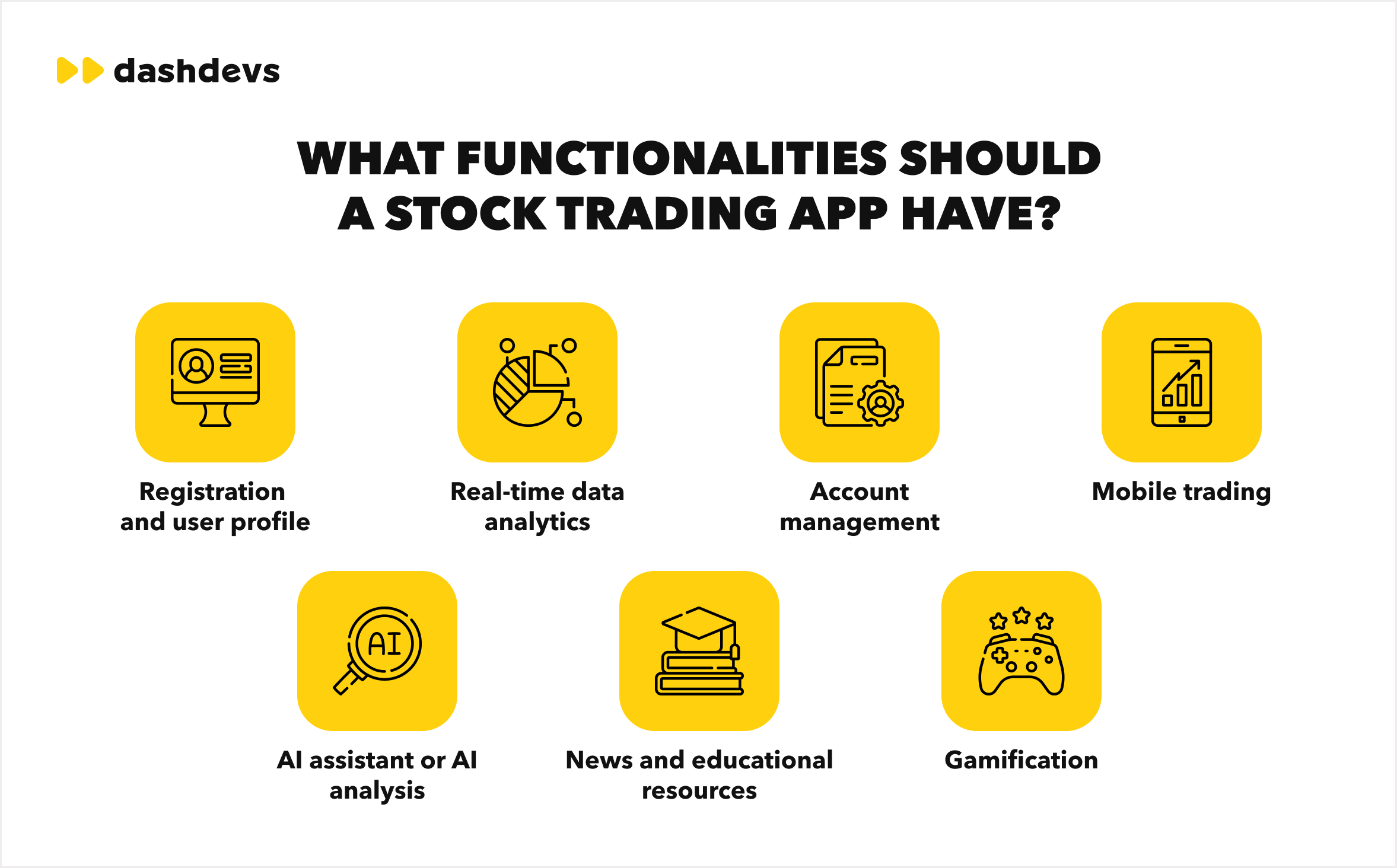 dashdevs

WHAT FUNCTIONALITIES SHOULD A STOCK TRADING APP HAVE?

Registration and user profile

Real-time data analytics

Account management

Mobile trading

AI

AI assistant or AI analysis

News and educational resources

Gamification